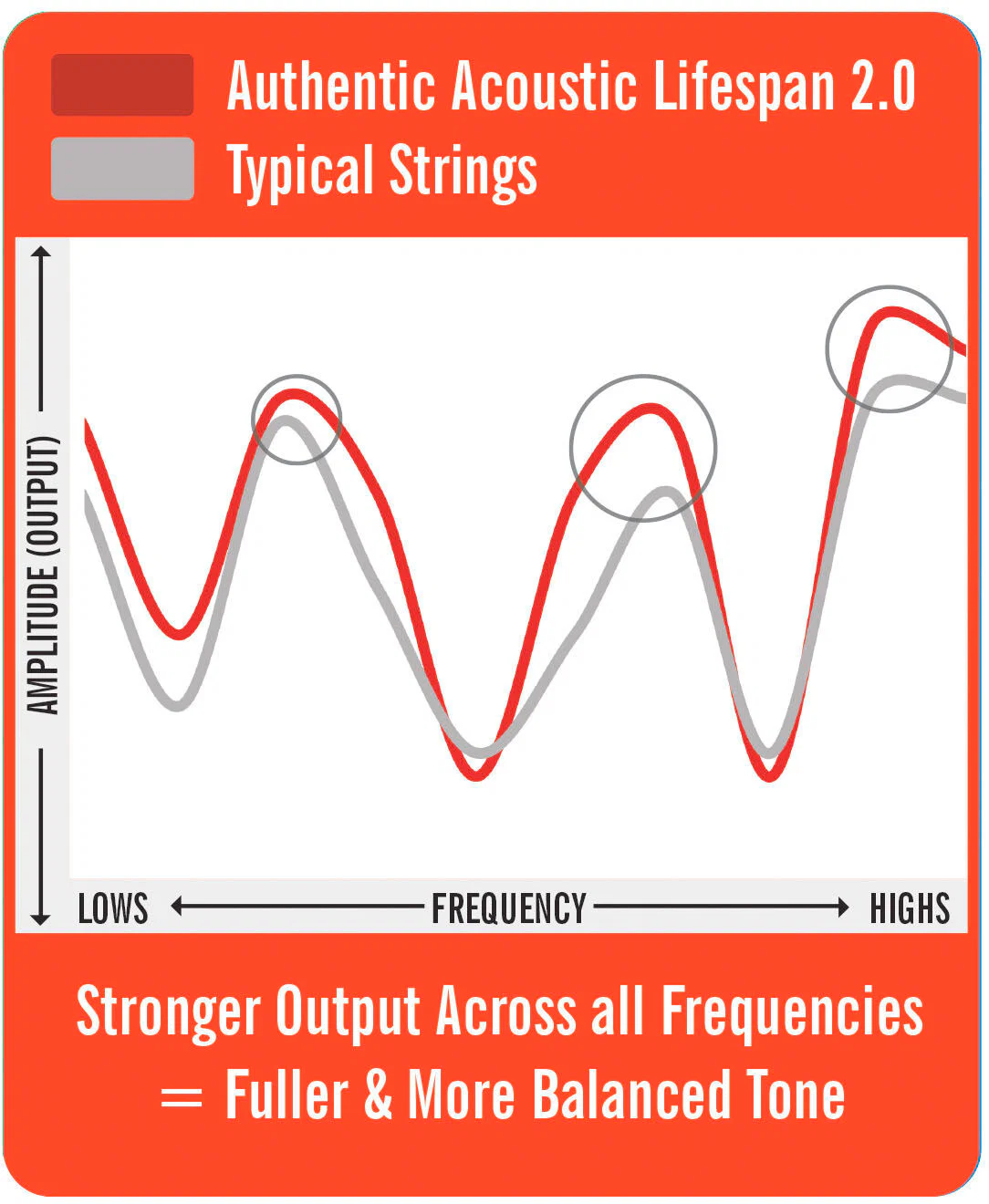 Authentic Acoustic Lifespan 2.0
Typical Strings

AMPLITUDE (OUTPUT)

LOWS FREQUENCY HIGHS

Stronger Output Across all Frequencies
= Fuller & More Balanced Tone